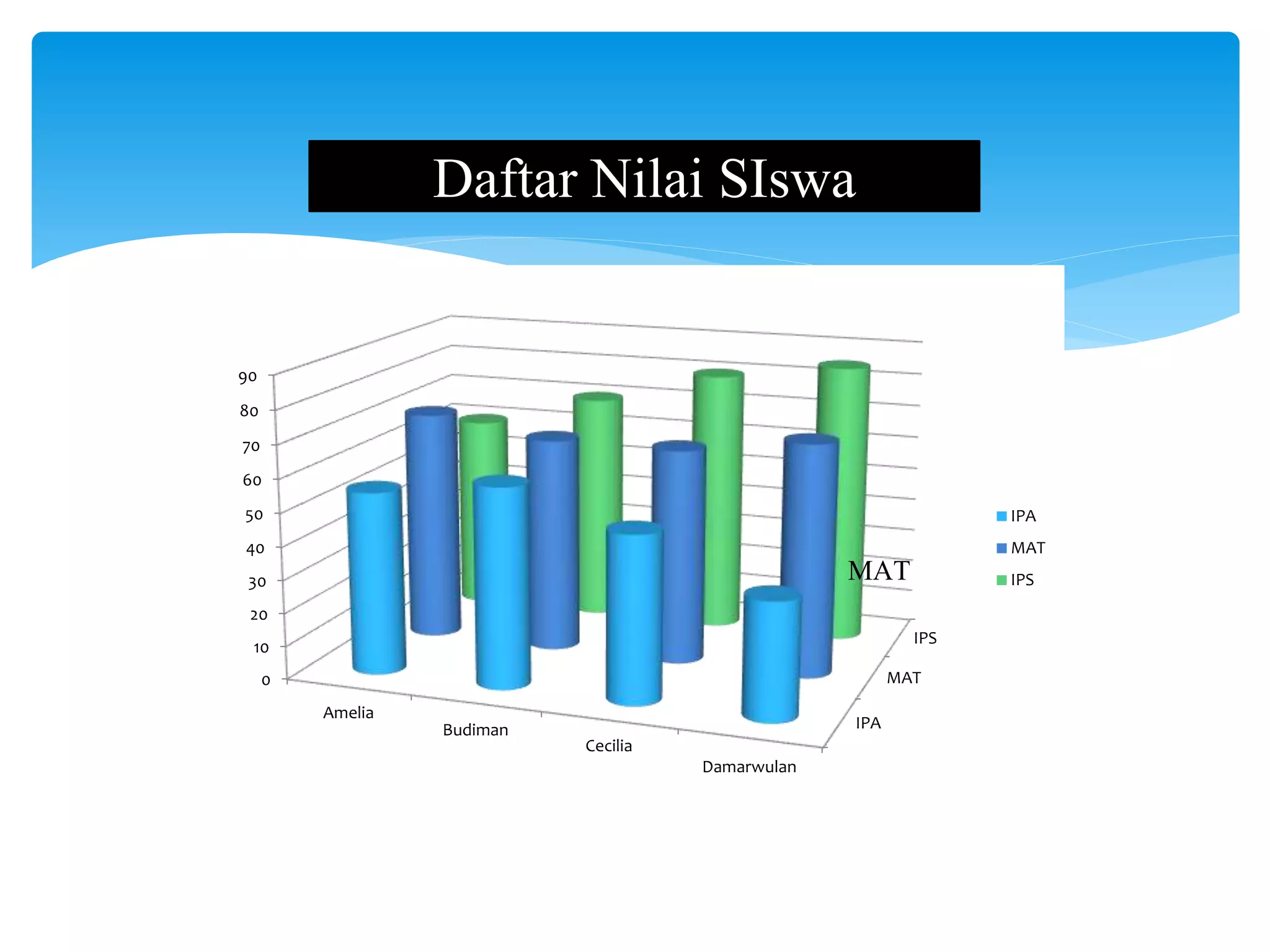 Daftar Nilai SIswa

90
80
70
60
50
40
30
20
10
0

Amelia
Budiman
Cecilia
Damarwulan

IPA
MAT
IPS

MAT

IPA
MAT
IPS